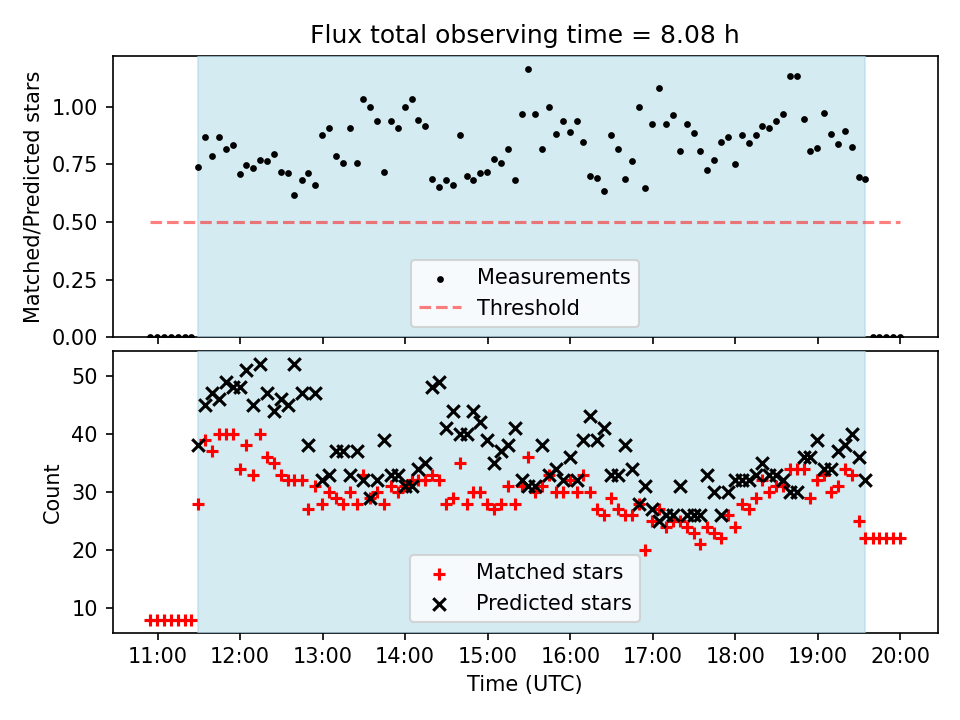 Flux total observing time = 8.08 h

Matched/Predicted stars

1.00
0.75
0.50
0.25
0.00

Measurements
Threshold

Count

50
40
30
20
10

Matched stars
Predicted stars

11:00 12:00 13:00 14:00 15:00 16:00 17:00 18:00 19:00 20:00

Time (UTC)